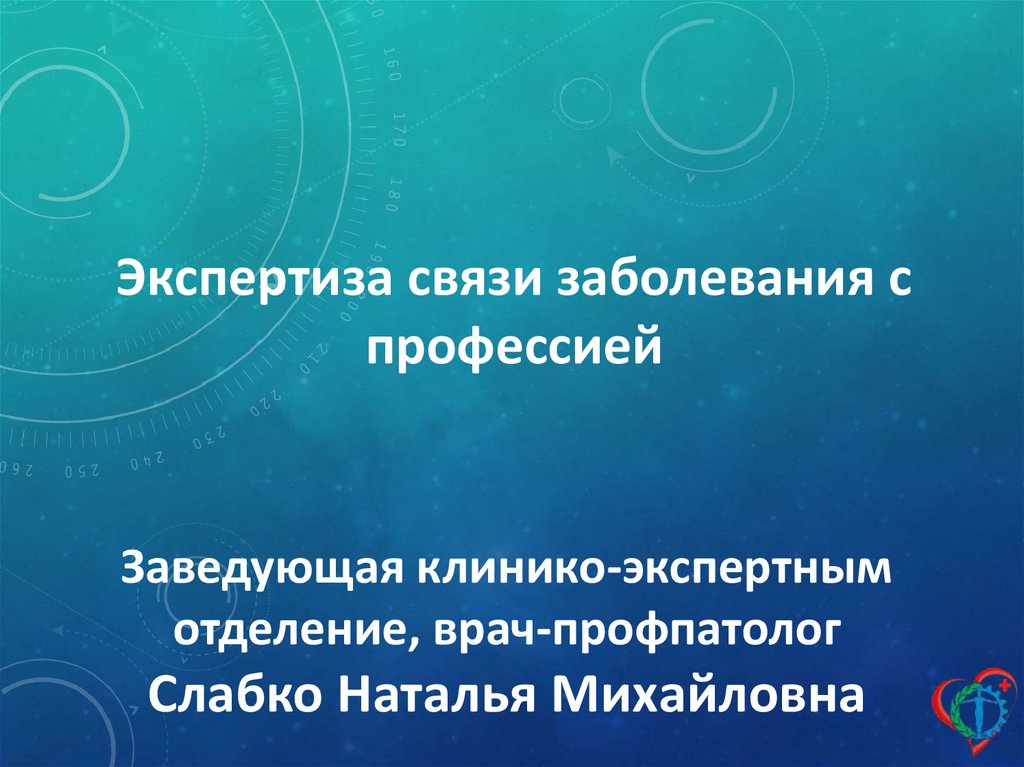 Экспертиза связи заболевания с профессией

Заведующая клинико-экспертным отделение, врач-профпатолог
Слабко Наталья Михайловна